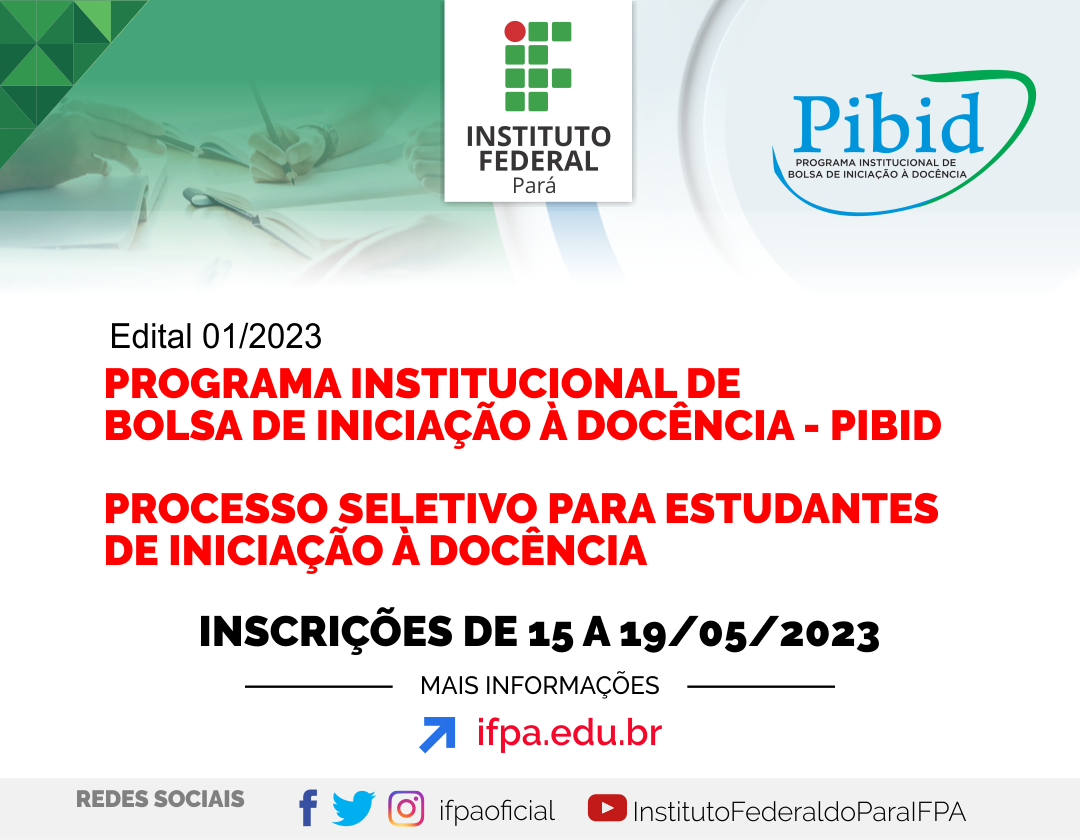 INSTITUTO FEDERAL
Pará

Pibid
PROGRAMA INSTITUCIONAL DE BOLSA DE INICIAÇÃO À DOCÊNCIA

Edital 01/2023
PROGRAMA INSTITUCIONAL DE BOLSA DE INICIAÇÃO À DOCÊNCIA - PIBID

PROCESSO SELETIVO PARA ESTUDANTES DE INICIAÇÃO À DOCÊNCIA

INSCRIÇÕES DE 15 A 19/05/2023

MAIS INFORMAÇÕES

ifpa.edu.br

REDES SOCIAIS ifpaoficial InstitutoFederaldoParaIFPA